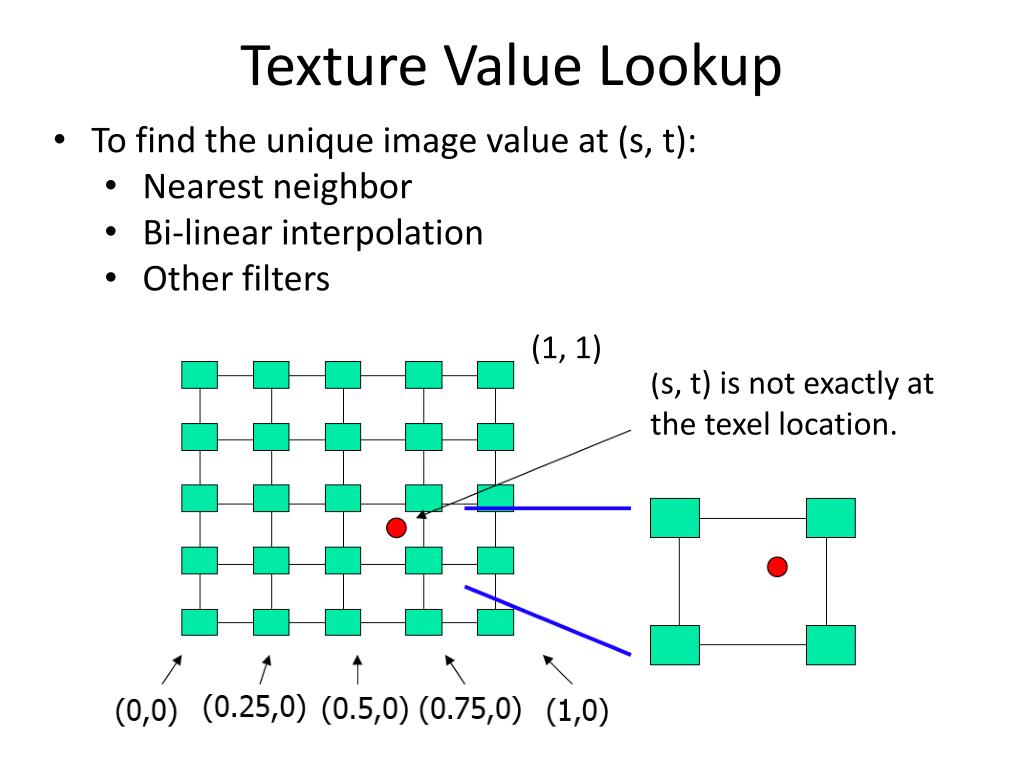 Texture Value Lookup

• To find the unique image value at (s, t):
  • Nearest neighbor
  • Bi-linear interpolation
  • Other filters

(1, 1)

(s, t) is not exactly at the texel location.

(0,0) (0.25,0) (0.5,0) (0.75,0) (1,0)